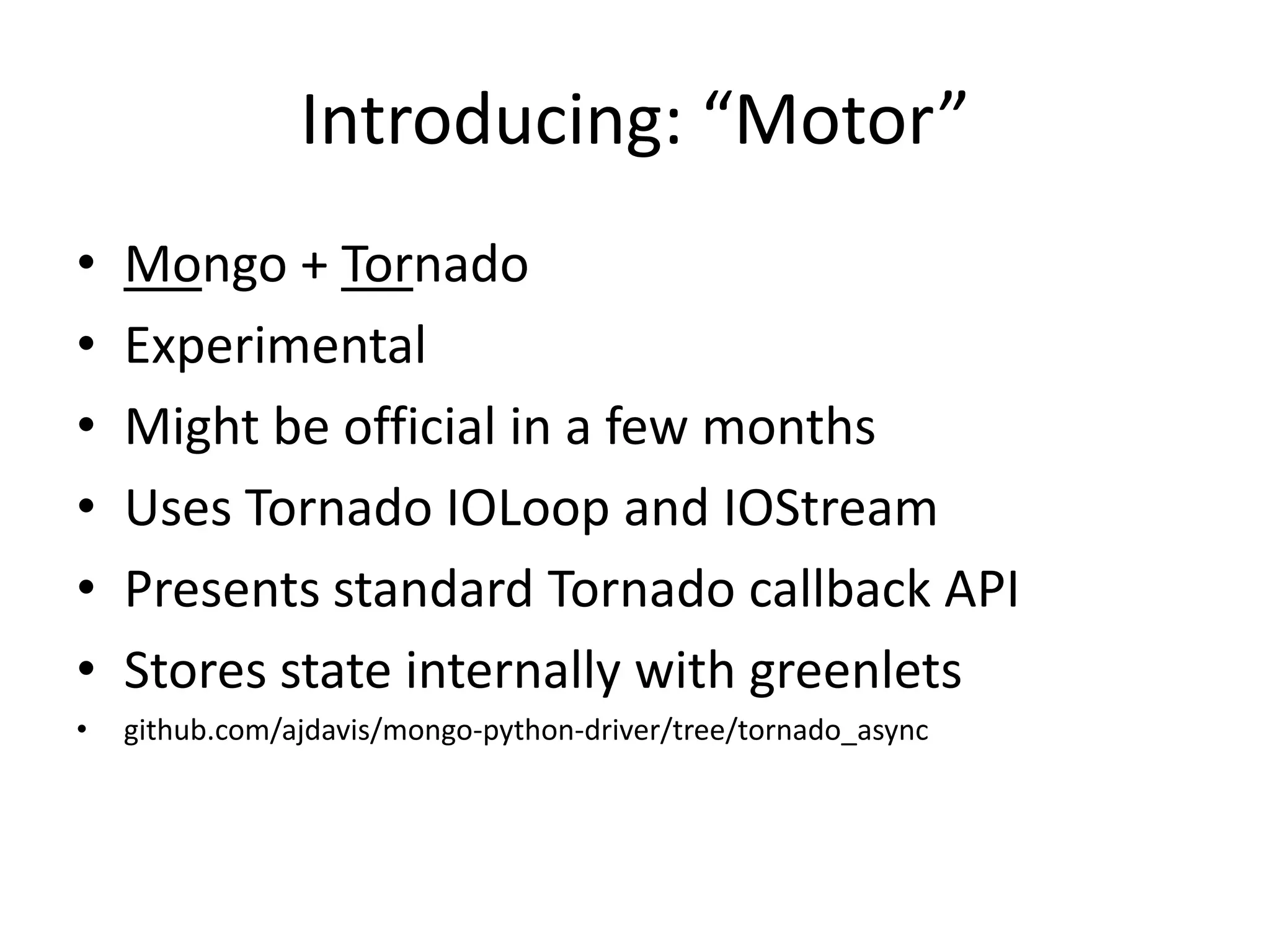 Introducing: “Motor”

• Mongo + Tornado
• Experimental
• Might be official in a few months
• Uses Tornado IOLoop and IOStream
• Presents standard Tornado callback API
• Stores state internally with greenlets
• github.com/ajdavis/mongo-python-driver/tree/tornado_async